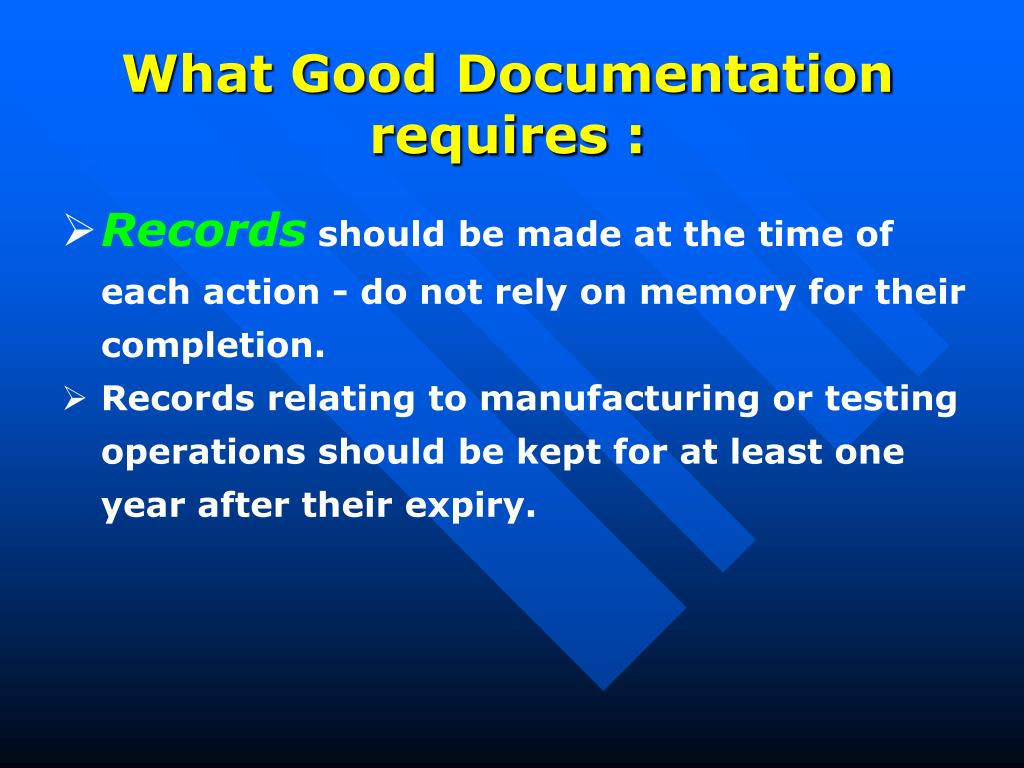 What Good Documentation requires :

➢ Records should be made at the time of each action - do not rely on memory for their completion.

➢ Records relating to manufacturing or testing operations should be kept for at least one year after their expiry.